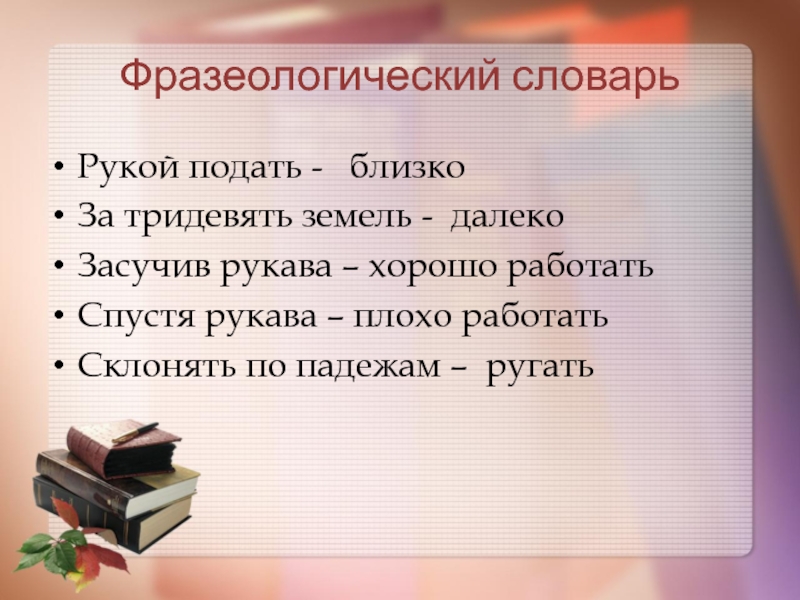 Фразеологический словарь

• Рукой подать - близко
• За тридевять земель - далеко
• Засучив рукава – хорошо работать
• Спустя рукава – плохо работать
• Склонять по падежам – ругать